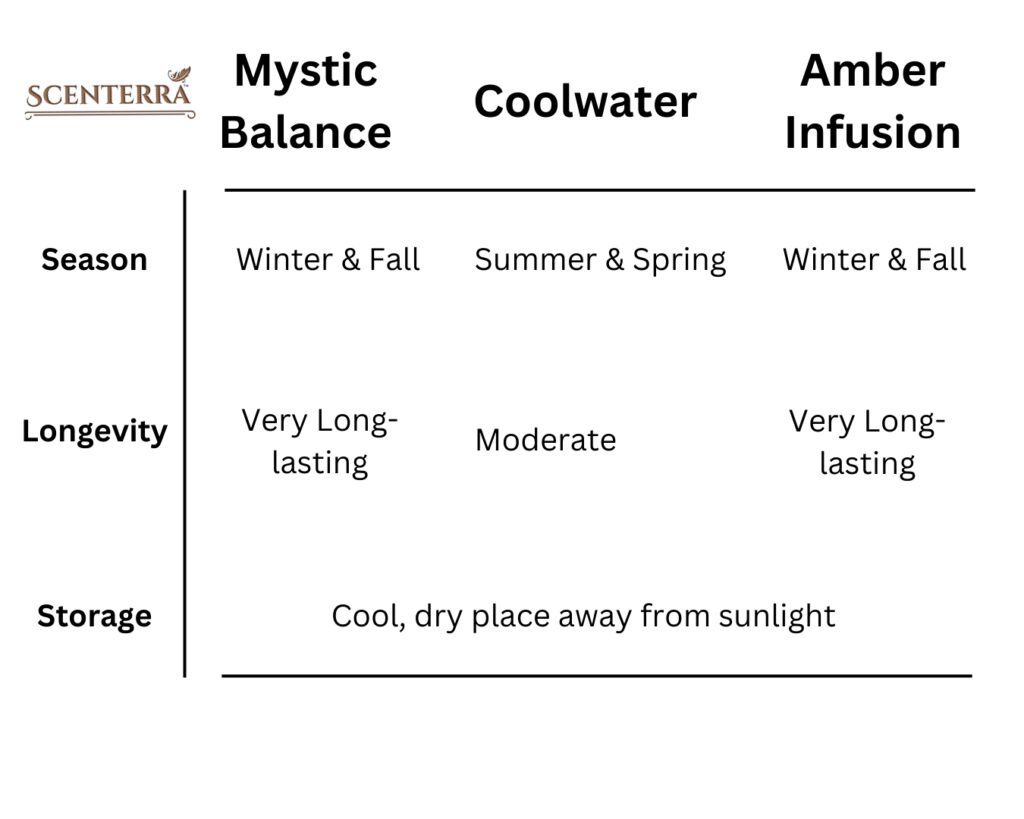 | SCENTERRA | Mystic Balance | Coolwater | Amber Infusion |
|---|---|---|---|
| Season | Winter & Fall | Summer & Spring | Winter & Fall |
| Longevity | Very Long-lasting | Moderate | Very Long-lasting |
| Storage | Cool, dry place away from sunlight | | |